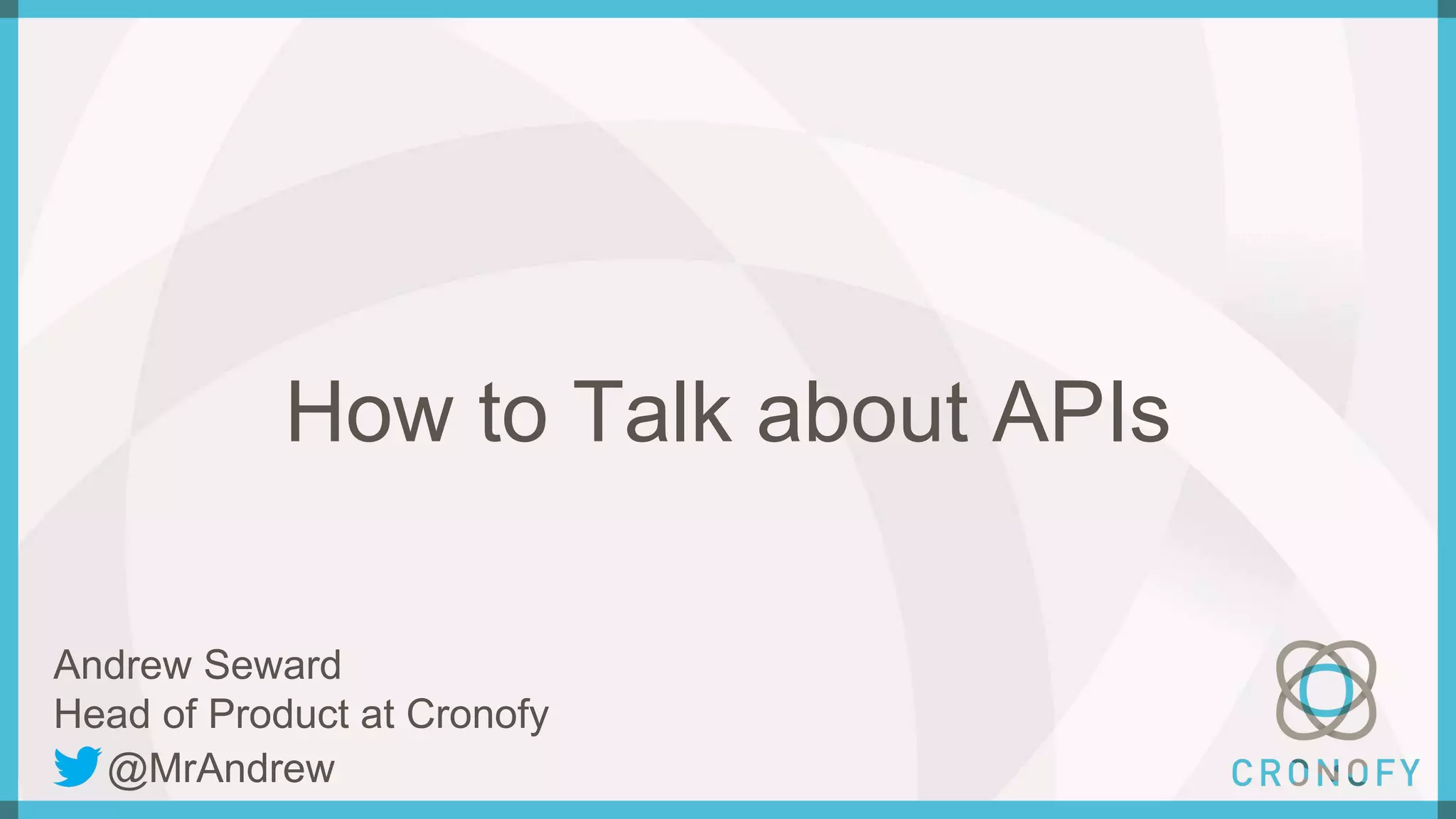 How to Talk about APIs

Andrew Seward
Head of Product at Cronofy
@MrAndrew

CRONOFY